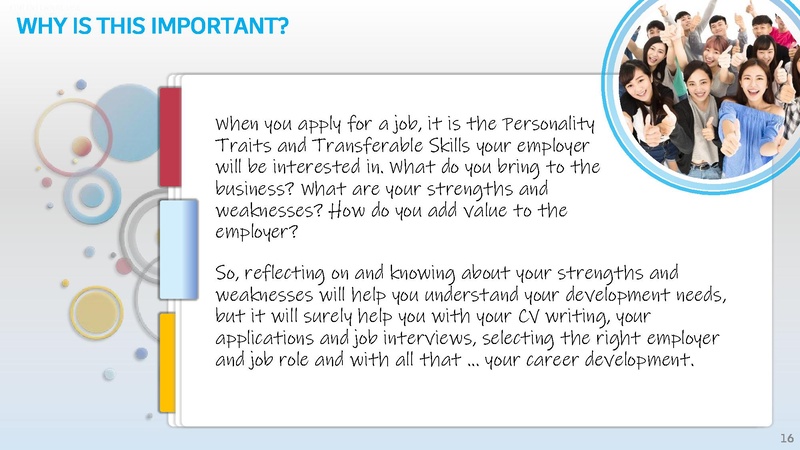 WHY IS THIS IMPORTANT?

When you apply for a job, it is the Personality Traits and Transferable Skills your employer will be interested in. What do you bring to the business? What are your strengths and weaknesses? How do you add value to the employer?

So, reflecting on and knowing about your strengths and weaknesses will help you understand your development needs, but it will surely help you with your CV writing, your applications and job interviews, selecting the right employer and job role and with all that ... your career development.

16